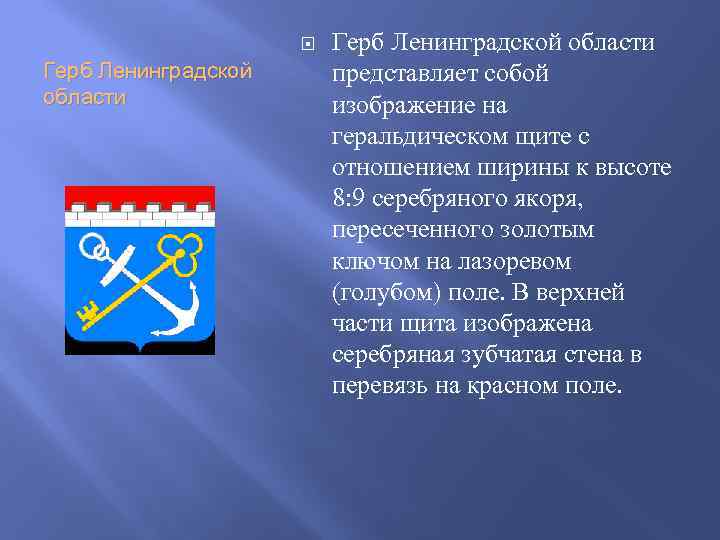 Герб Ленинградской области

Герб Ленинградской области представляет собой изображение на геральдическом щите с отношением ширины к высоте 8:9 серебряного якоря, пересеченного золотым ключом на лазоревом (голубом) поле. В верхней части щита изображена серебряная зубчатая стена в перевязь на красном поле.